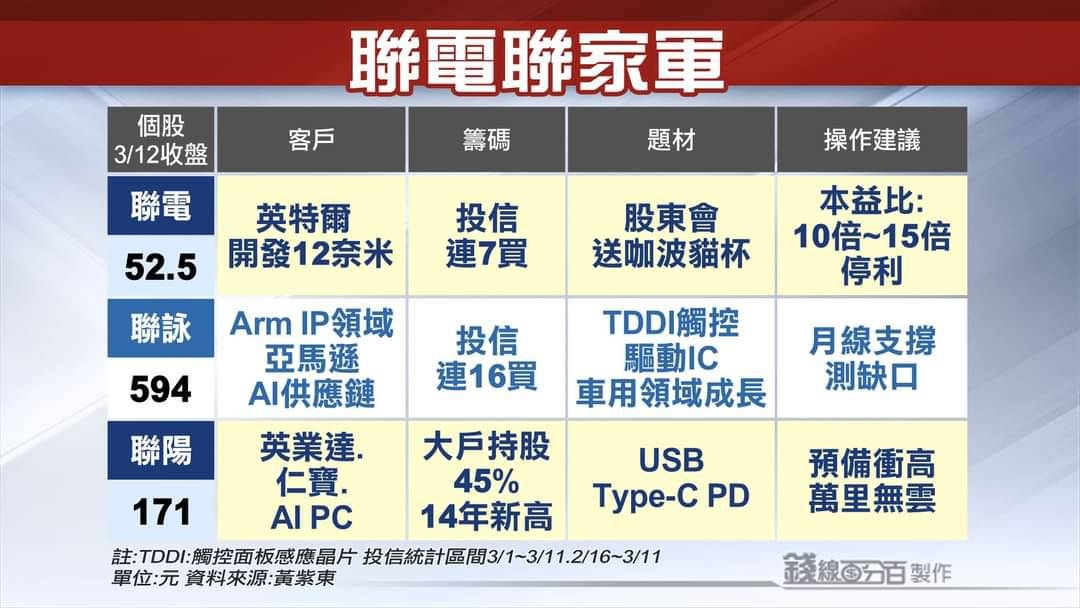 聯電聯家軍

| 個股 3/12收盤 | 客戶 | 籌碼 | 題材 | 操作建議 |
|---|---|---|---|---|
| 聯電 52.5 | 英特爾 開發12奈米 | 投信 連7買 | 股東會 送咖波貓杯 | 本益比: 10倍~15倍 停利 |
| 聯詠 594 | Arm IP領域 亞馬遜 AI供應鏈 | 投信 連16買 | TDDI觸控 驅動IC 車用領域成長 | 月線支撐 測缺口 |
| 聯陽 171 | 英業達. 仁寶. AI PC | 大戶持股 45% 14年新高 | USB Type-C PD | 預備衝高 萬里無雲 |

註:TDDI:觸控面板感應晶片 投信統計區間3/1~3/11.2/16~3/11
單位:元 資料來源:黃紫東

錢線百分百 製作